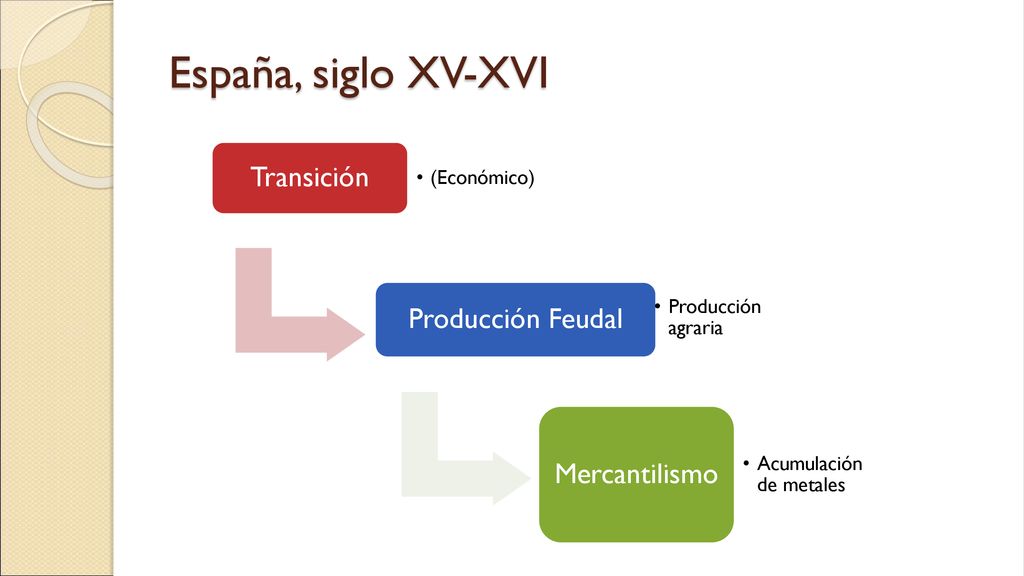 España, siglo XV-XVI

Transición

• (Económico)

Producción Feudal

• Producción agraria

Mercantilismo

• Acumulación de metales